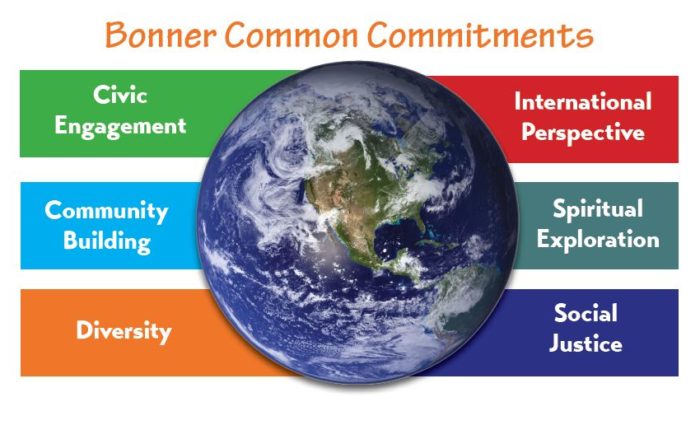 Bonner Common Commitments

Civic Engagement

Community Building

Diversity

International Perspective

Spiritual Exploration

Social Justice